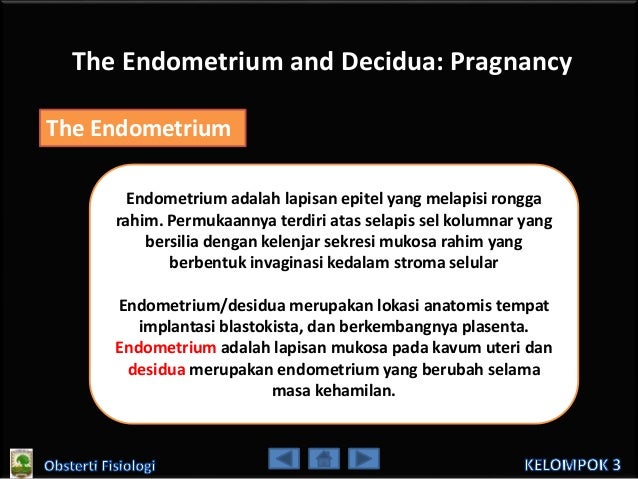 The Endometrium and Decidua: Pragnancy

The Endometrium

Endometrium adalah lapisan epitel yang melapisi rongga rahim. Permukaannya terdiri atas selapis sel kolumnar yang bersilia dengan kelenjar sekresi mukosa rahim yang berbentuk invaginasi kedalam stroma selular

Endometrium/desidua merupakan lokasi anatomis tempat implantasi blastokista, dan berkembangnya plasenta. Endometrium adalah lapisan mukosa pada kavum uteri dan desidua merupakan endometrium yang berubah selama masa kehamilan.

Obsterti Fisiologi

KELOMPOK 3